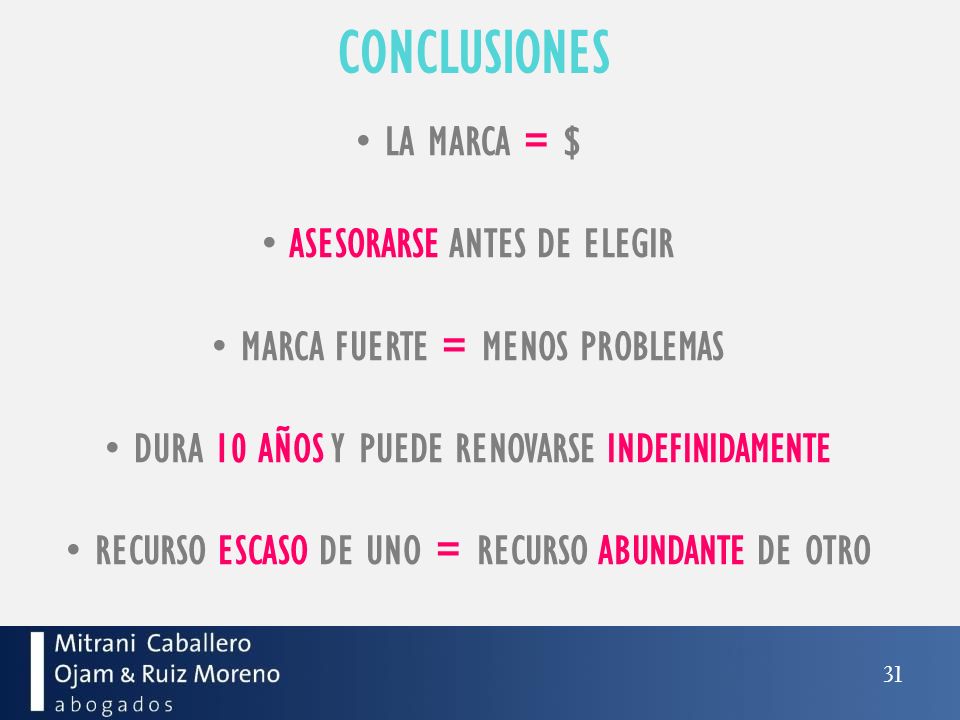 CONCLUSIONES

• LA MARCA = $

• ASESORARSE ANTES DE ELEGIR

• MARCA FUERTE = MENOS PROBLEMAS

• DURA 10 AÑOS Y PUEDE RENOVARSE INDEFINIDAMENTE

• RECURSO ESCASO DE UNO = RECURSO ABUNDANTE DE OTRO

Mitrani Caballero
Ojam & Ruiz Moreno
abogados

31